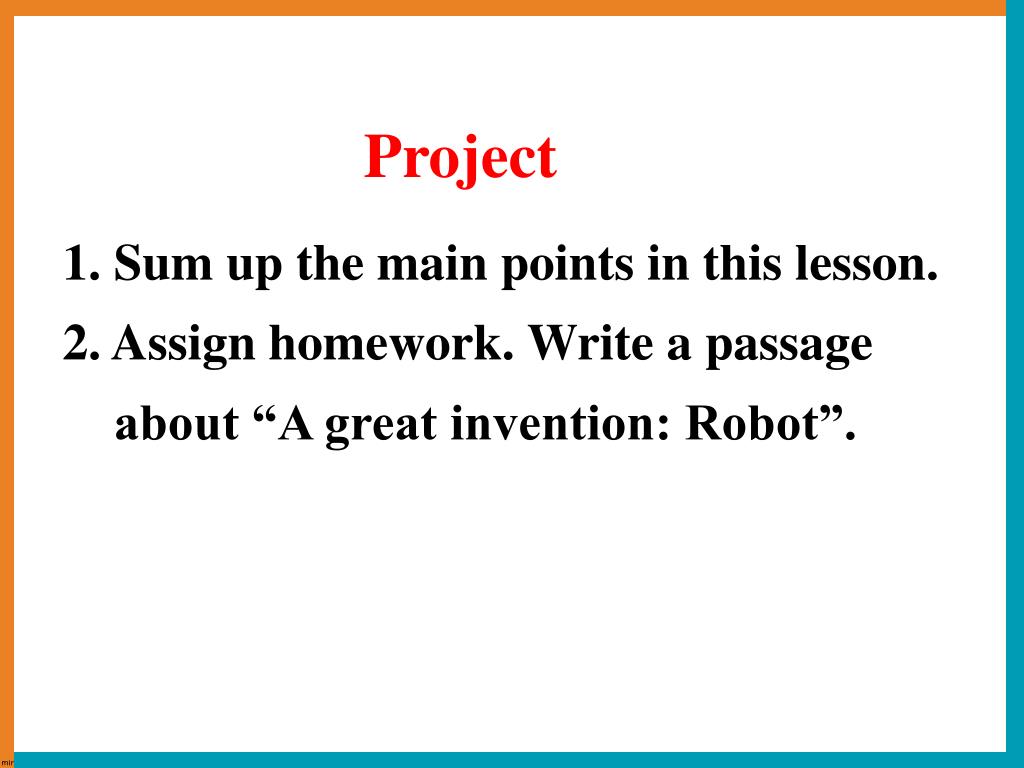 Project

1. Sum up the main points in this lesson.

2. Assign homework. Write a passage about “A great invention: Robot”.

mir